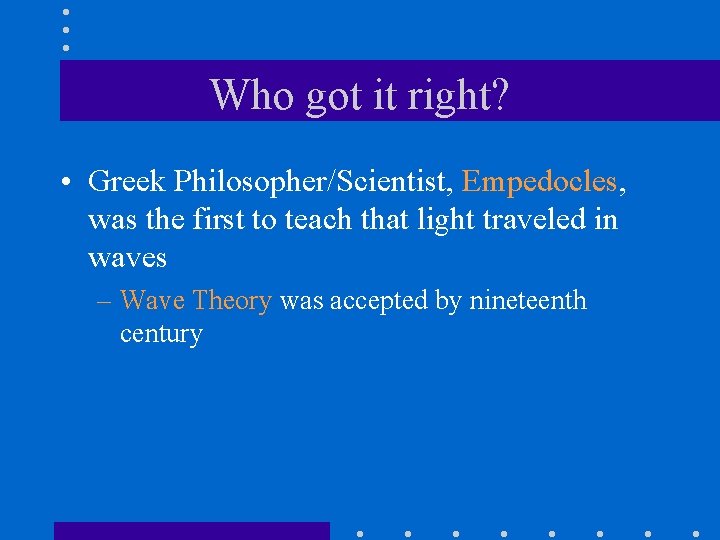 Who got it right?

• Greek Philosopher/Scientist, Empedocles, was the first to teach that light traveled in waves

– Wave Theory was accepted by nineteenth century